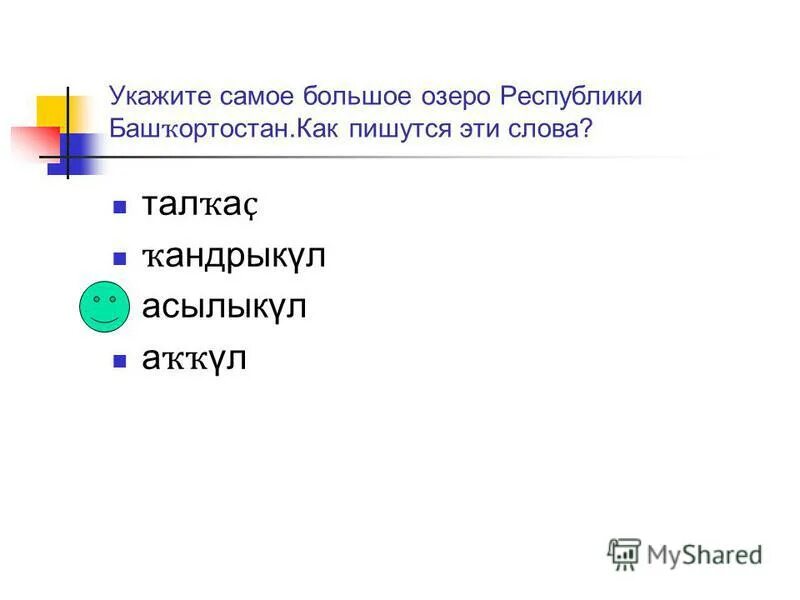 Укажите самое большое озеро Республики Башҡортостан.Как пишутся эти слова?

талҡаҫ

ҡандрыкүл

асылыкүл

аҡҡүл

MyShared